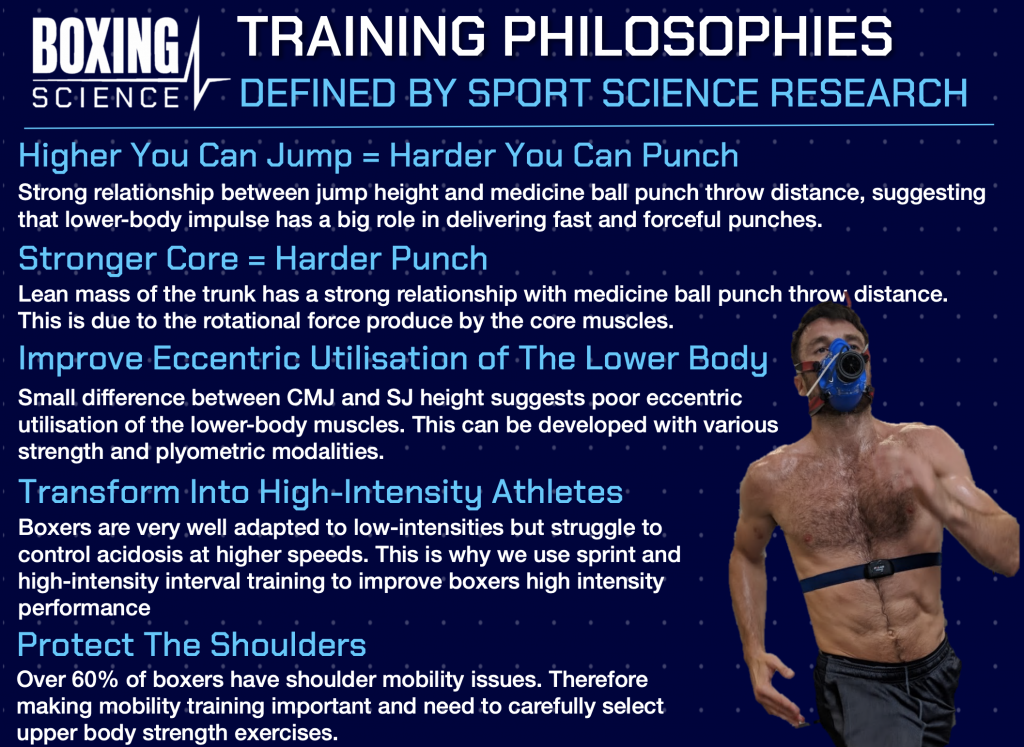 BOXING SCIENCE

TRAINING PHILOSOPHIES
DEFINED BY SPORT SCIENCE RESEARCH

Higher You Can Jump = Harder You Can Punch
Strong relationship between jump height and medicine ball punch throw distance, suggesting that lower-body impulse has a big role in delivering fast and forceful punches.

Stronger Core = Harder Punch
Lean mass of the trunk has a strong relationship with medicine ball punch throw distance. This is due to the rotational force produce by the core muscles.

Improve Eccentric Utilisation of The Lower Body
Small difference between CMJ and SJ height suggests poor eccentric utilisation of the lower-body muscles. This can be developed with various strength and plyometric modalities.

Transform Into High-Intensity Athletes
Boxers are very well adapted to low-intensities but struggle to control acidosis at higher speeds. This is why we use sprint and high-intensity interval training to improve boxers high intensity performance

Protect The Shoulders
Over 60% of boxers have shoulder mobility issues. Therefore making mobility training important and need to carefully select upper body strength exercises.